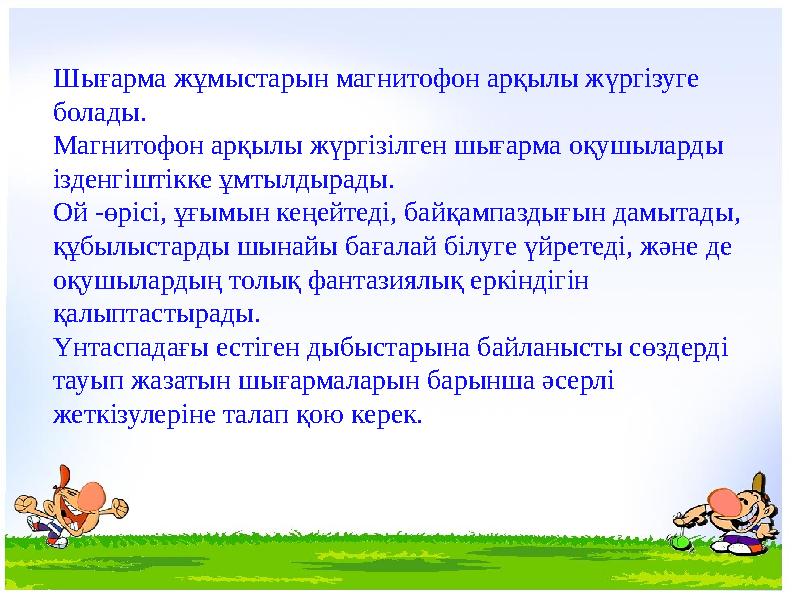 Шығарма жұмыстарын магнитофон арқылы жүргізуге болады.
Магнитофон арқылы жүргізілген шығарма оқушыларды ізденгіштікке ұмтылдырады.
Ой -өрісі, ұғымын кеңейтеді, байқампаздығын дамытады, құбылыстарды шынайы бағалай білуге үйретеді, және де оқушылардың толық фантазиялық еркіндігін қалыптастырады.
Үнтаспадағы естіген дыбыстарына байланысты сөздерді тауып жазатын шығармаларын барынша әсерлі жеткізулеріне талап қою керек.